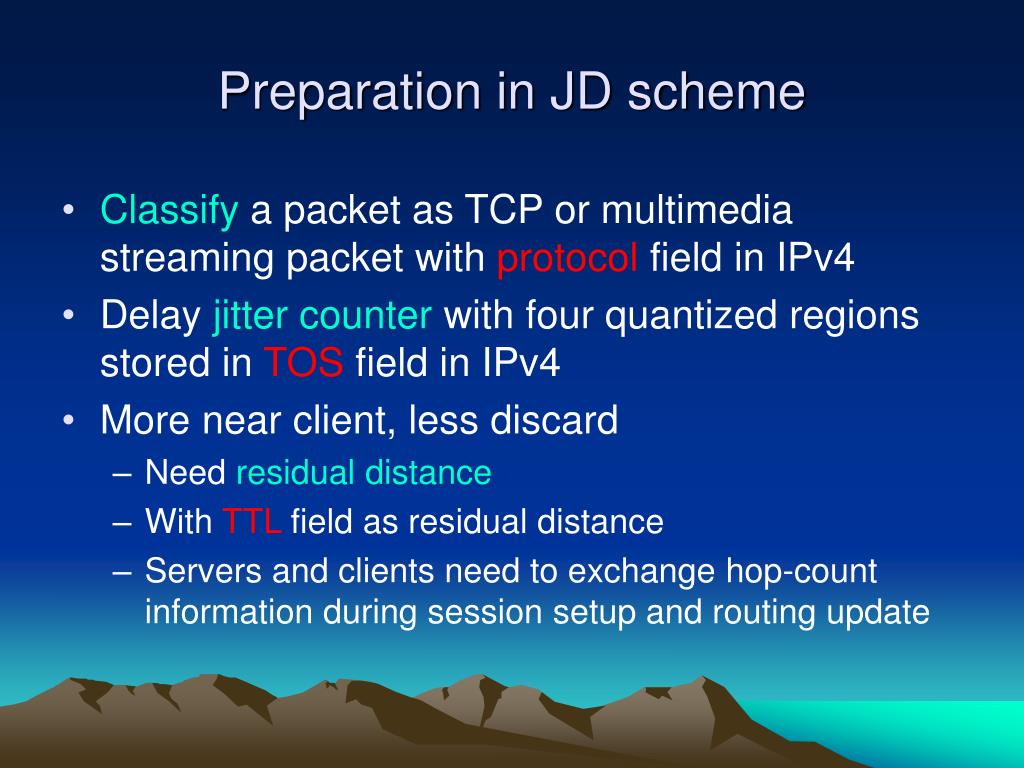 Preparation in JD scheme

• Classify a packet as TCP or multimedia streaming packet with protocol field in IPv4
• Delay jitter counter with four quantized regions stored in TOS field in IPv4
• More near client, less discard
– Need residual distance
– With TTL field as residual distance
– Servers and clients need to exchange hop-count information during session setup and routing update